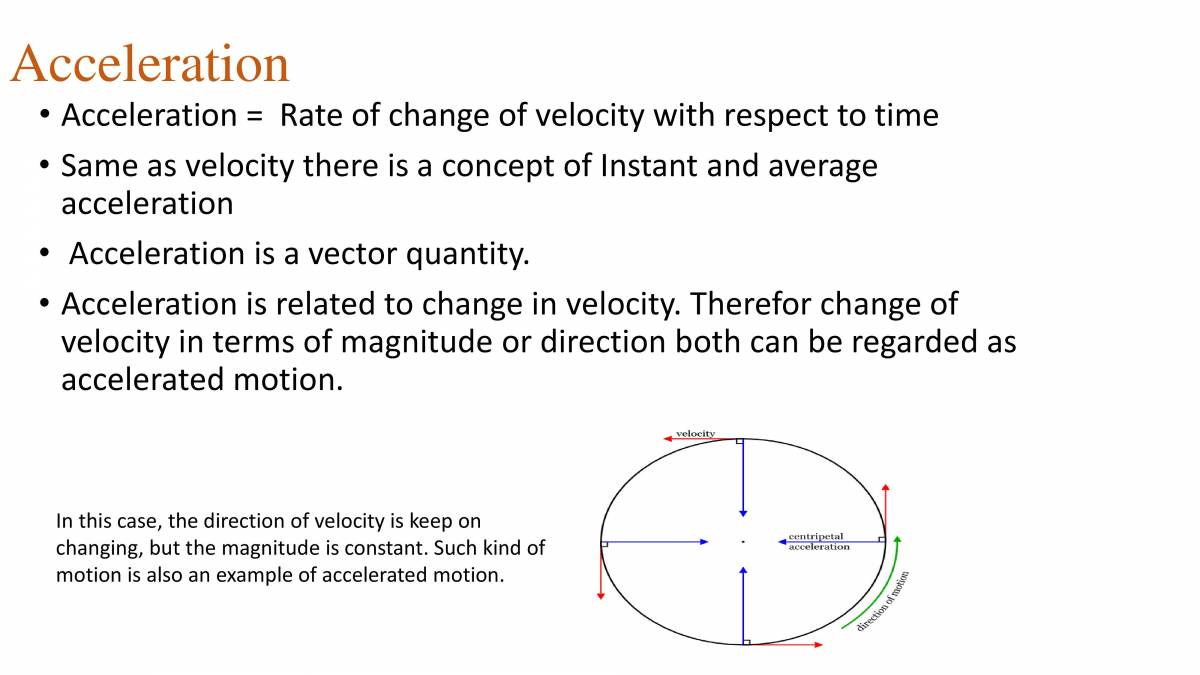 Acceleration

• Acceleration = Rate of change of velocity with respect to time

• Same as velocity there is a concept of Instant and average acceleration

• Acceleration is a vector quantity.

• Acceleration is related to change in velocity. Therefor change of velocity in terms of magnitude or direction both can be regarded as accelerated motion.

In this case, the direction of velocity is keep on changing, but the magnitude is constant. Such kind of motion is also an example of accelerated motion.

velocity

centripetal acceleration

direction of motion